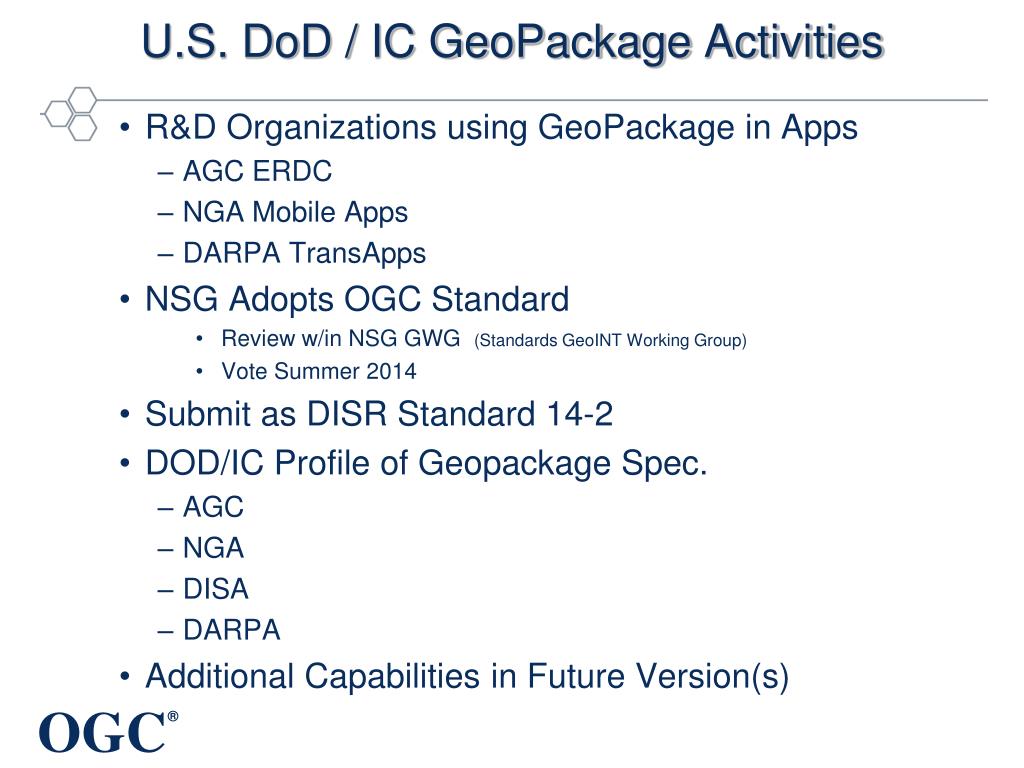 U.S. DoD / IC GeoPackage Activities

• R&D Organizations using GeoPackage in Apps
– AGC ERDC
– NGA Mobile Apps
– DARPA TransApps
• NSG Adopts OGC Standard
• Review w/in NSG GWG (Standards GeoINT Working Group)
• Vote Summer 2014
• Submit as DISR Standard 14-2
• DOD/IC Profile of Geopackage Spec.
– AGC
– NGA
– DISA
– DARPA
• Additional Capabilities in Future Version(s)

OGC®